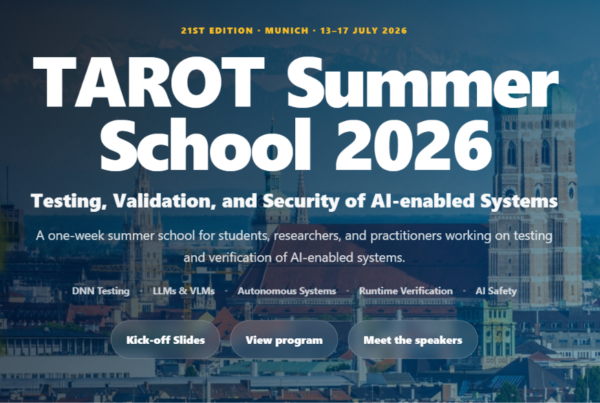 21ST EDITION · MUNICH · 13–17 JULY 2026

TAROT Summer School 2026

Testing, Validation, and Security of AI-enabled Systems

A one-week summer school for students, researchers, and practitioners working on testing and verification of AI-enabled systems.

DNN Testing · LLMs & VLMs · Autonomous Systems · Runtime Verification · AI Safety

Kick-off Slides
View program
Meet the speakers